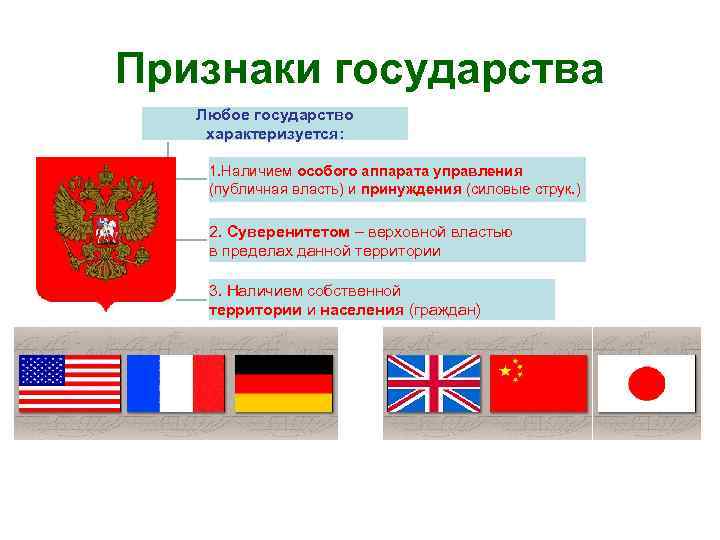 Признаки государства

Любое государство характеризуется:

1.Наличием особого аппарата управления (публичная власть) и принуждения (силовые струк.)

2. Суверенитетом – верховной властью в пределах данной территории

3. Наличием собственной территории и населения (граждан)